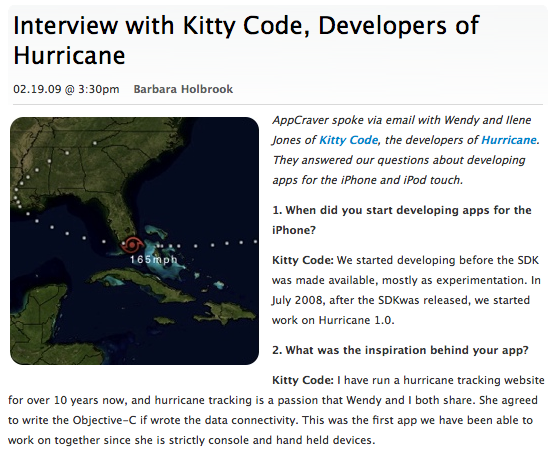 Interview with Kitty Code, Developers of Hurricane

02.19.09 @ 3:30pm Barbara Holbrook

165mph

AppCraver spoke via email with Wendy and Ilene Jones of Kitty Code, the developers of Hurricane. They answered our questions about developing apps for the iPhone and iPod touch.

1. When did you start developing apps for the iPhone?

Kitty Code: We started developing before the SDK was made available, mostly as experimentation. In July 2008, after the SDKwas released, we started work on Hurricane 1.0.

2. What was the inspiration behind your app?

Kitty Code: I have run a hurricane tracking website for over 10 years now, and hurricane tracking is a passion that Wendy and I both share. She agreed to write the Objective-C if wrote the data connectivity. This was the first app we have been able to work on together since she is strictly console and hand held devices.